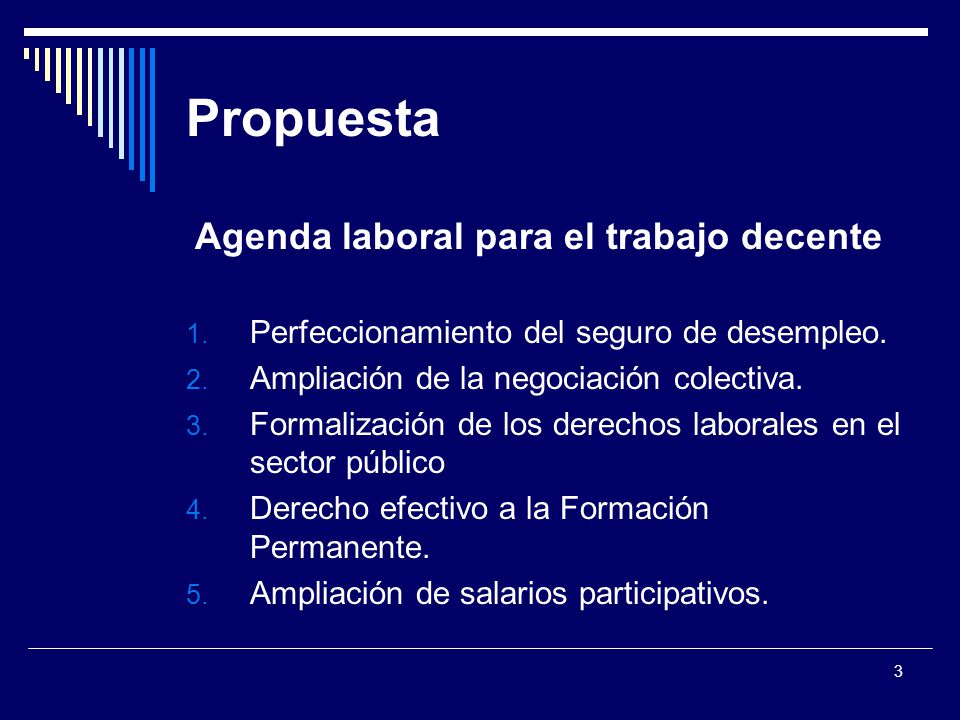 Propuesta

Agenda laboral para el trabajo decente

1. Perfeccionamiento del seguro de desempleo.
2. Ampliación de la negociación colectiva.
3. Formalización de los derechos laborales en el sector público
4. Derecho efectivo a la Formación Permanente.
5. Ampliación de salarios participativos.

3